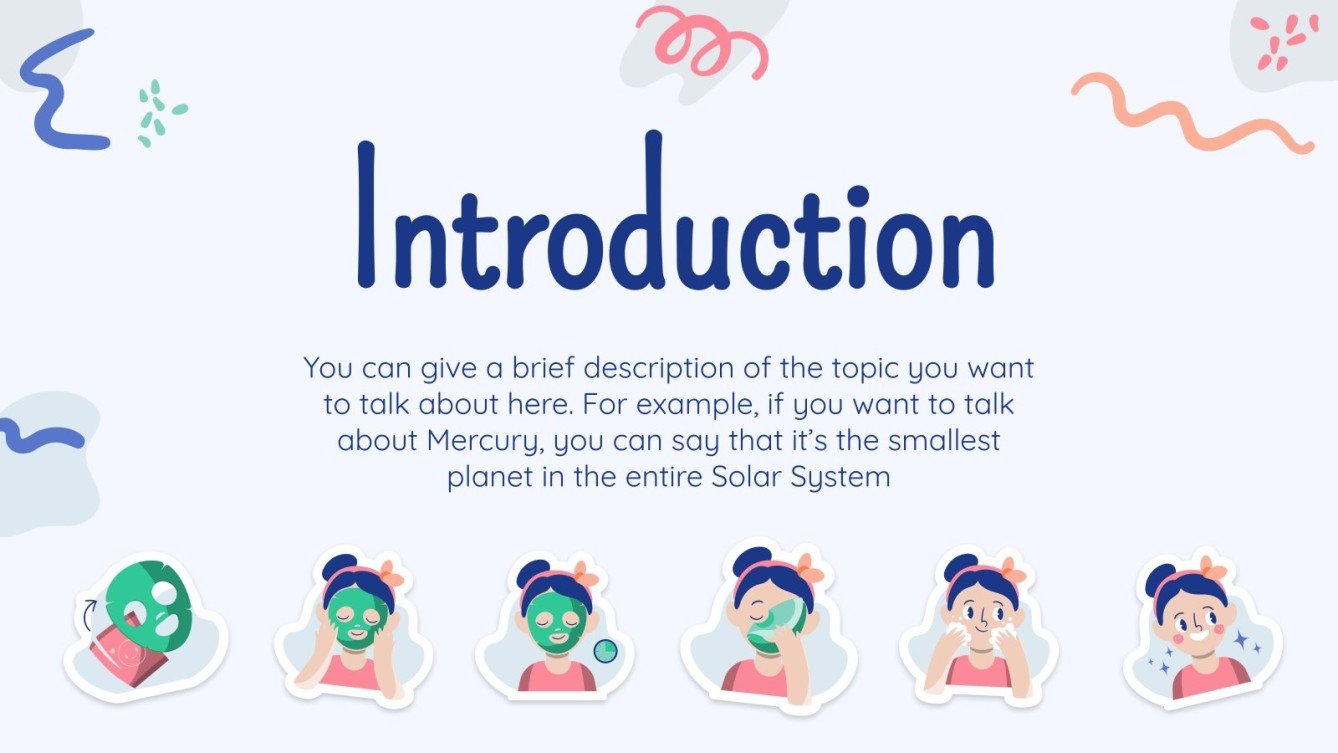 Introduction

You can give a brief description of the topic you want to talk about here. For example, if you want to talk about Mercury, you can say that it's the smallest planet in the entire Solar System